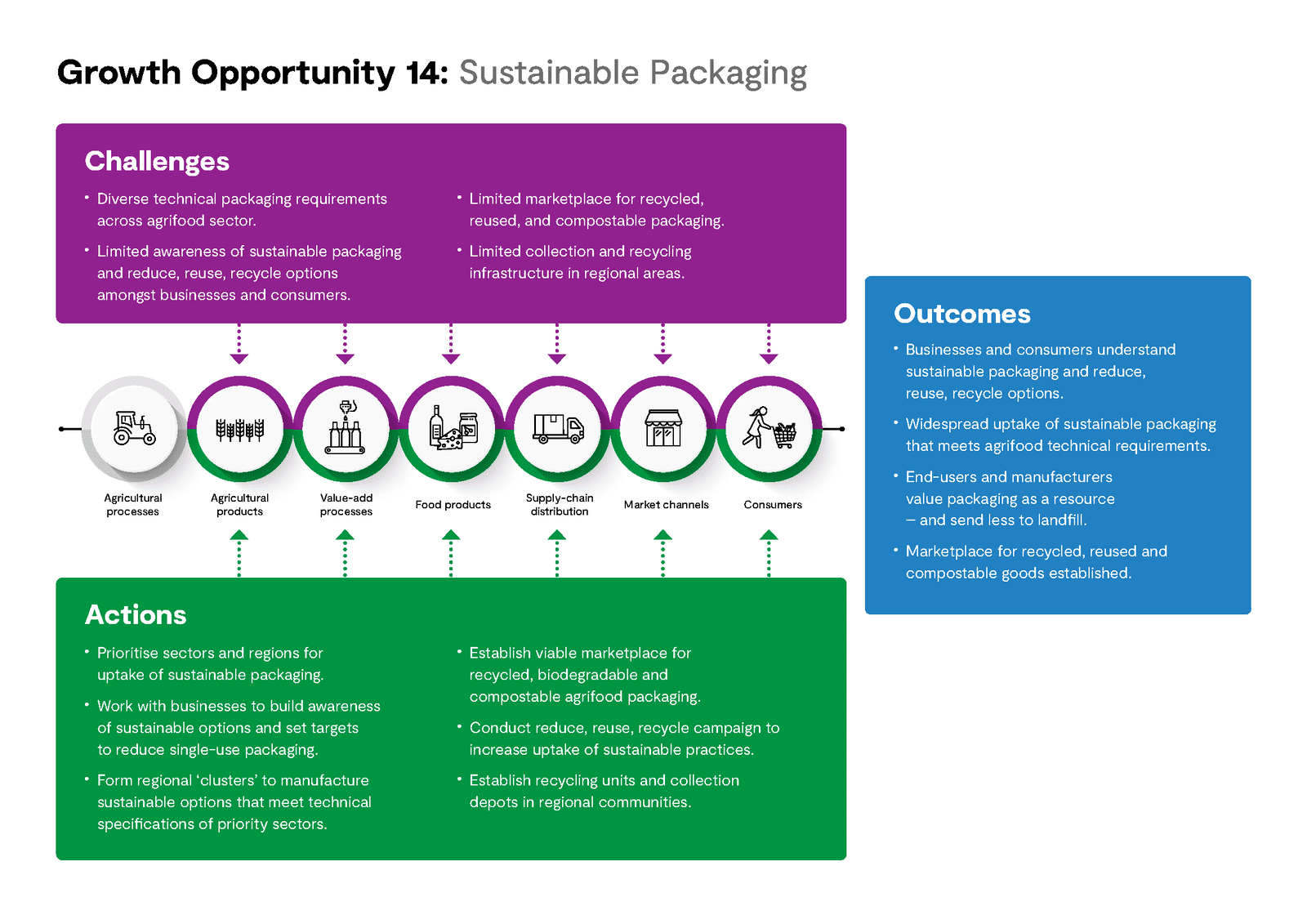 Growth Opportunity 14: Sustainable Packaging

Challenges

• Diverse technical packaging requirements across agrifood sector.

• Limited awareness of sustainable packaging and reduce, reuse, recycle options amongst businesses and consumers.

• Limited marketplace for recycled, reused, and compostable packaging.

• Limited collection and recycling infrastructure in regional areas.

Agricultural processes

Agricultural products

Value-add processes

Food products

Supply-chain distribution

Market channels

Consumers

Actions

• Prioritise sectors and regions for uptake of sustainable packaging.

• Work with businesses to build awareness of sustainable options and set targets to reduce single-use packaging.

• Form regional 'clusters' to manufacture sustainable options that meet technical specifications of priority sectors.

• Establish viable marketplace for recycled, biodegradable and compostable agrifood packaging.

• Conduct reduce, reuse, recycle campaign to increase uptake of sustainable practices.

• Establish recycling units and collection depots in regional communities.

Outcomes

• Businesses and consumers understand sustainable packaging and reduce, reuse, recycle options.

• Widespread uptake of sustainable packaging that meets agrifood technical requirements.

• End-users and manufacturers value packaging as a resource – and send less to landfill.

• Marketplace for recycled, reused and compostable goods established.